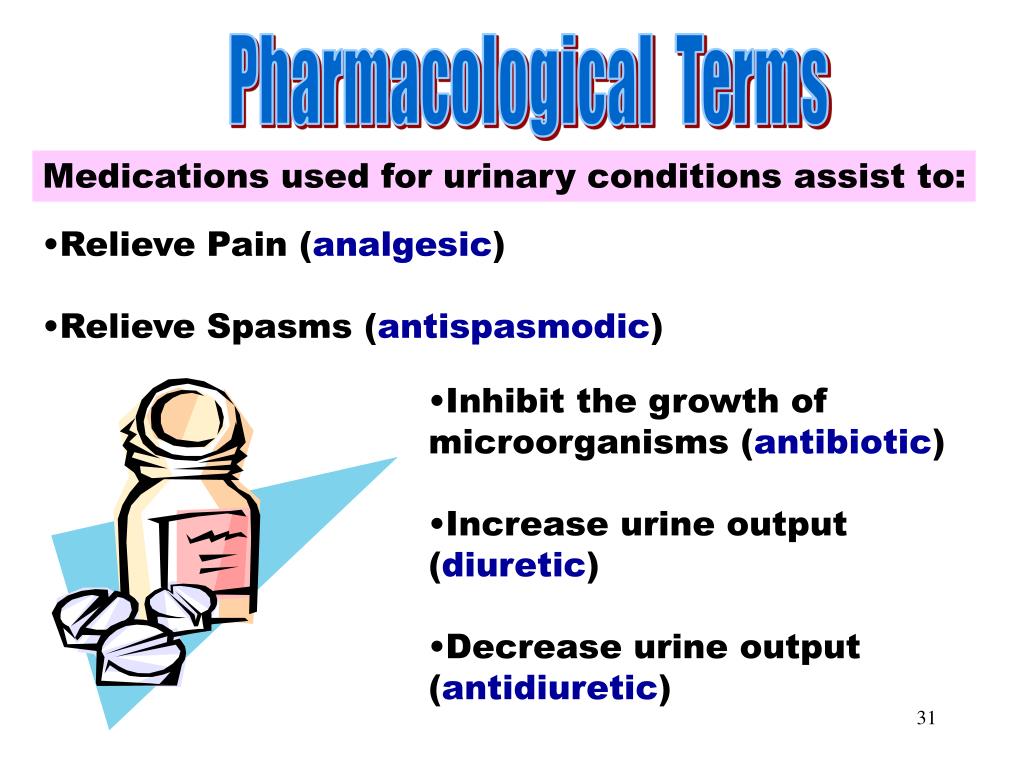 Pharmacological Terms

Medications used for urinary conditions assist to:

•Relieve Pain (analgesic)

•Relieve Spasms (antispasmodic)

•Inhibit the growth of microorganisms (antibiotic)

•Increase urine output (diuretic)

•Decrease urine output (antidiuretic)

31